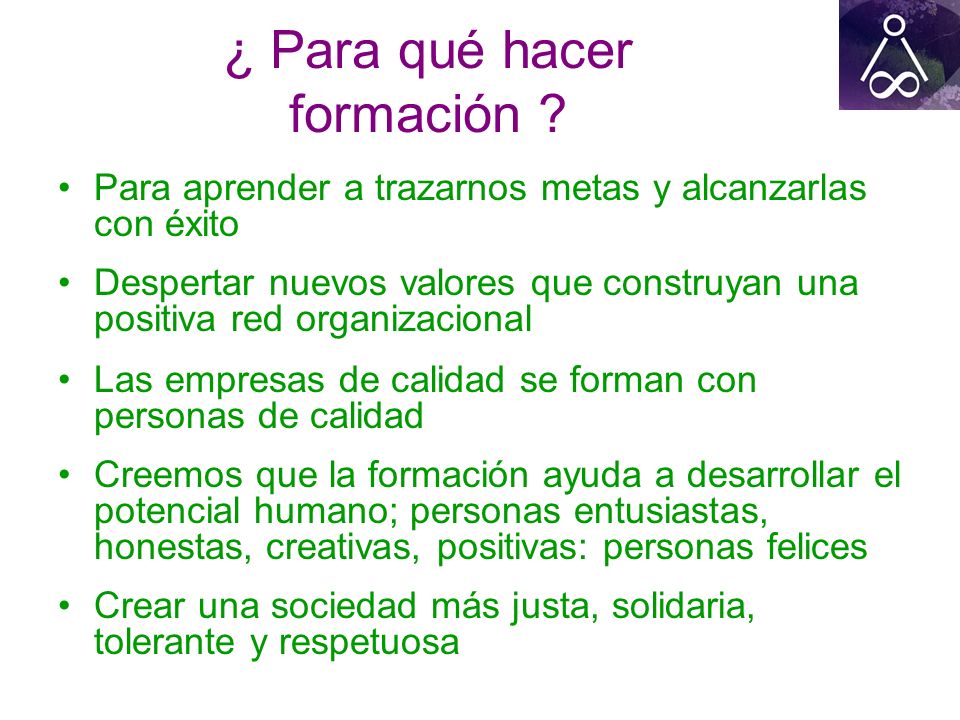 ¿ Para qué hacer formación ?

• Para aprender a trazarnos metas y alcanzarlas con éxito

• Despertar nuevos valores que construyan una positiva red organizacional

• Las empresas de calidad se forman con personas de calidad

• Creemos que la formación ayuda a desarrollar el potencial humano; personas entusiastas, honestas, creativas, positivas: personas felices

• Crear una sociedad más justa, solidaria, tolerante y respetuosa